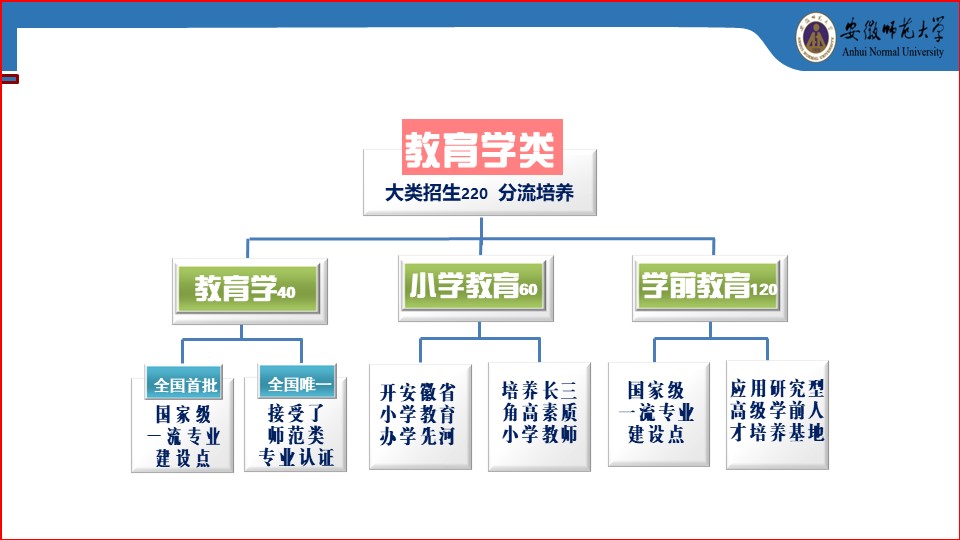 安徽师范大学
Anhui Normal University

教育学类
大类招生220 分流培养

教育学40

小学教育60

学前教育120

全国首批
国家级一流专业建设点

全国唯一
接受了师范类专业认证

开安徽省小学教育办学先河

培养长三角高素质小学教师

国家级一流专业建设点

应用研究型高级学前人才培养基地